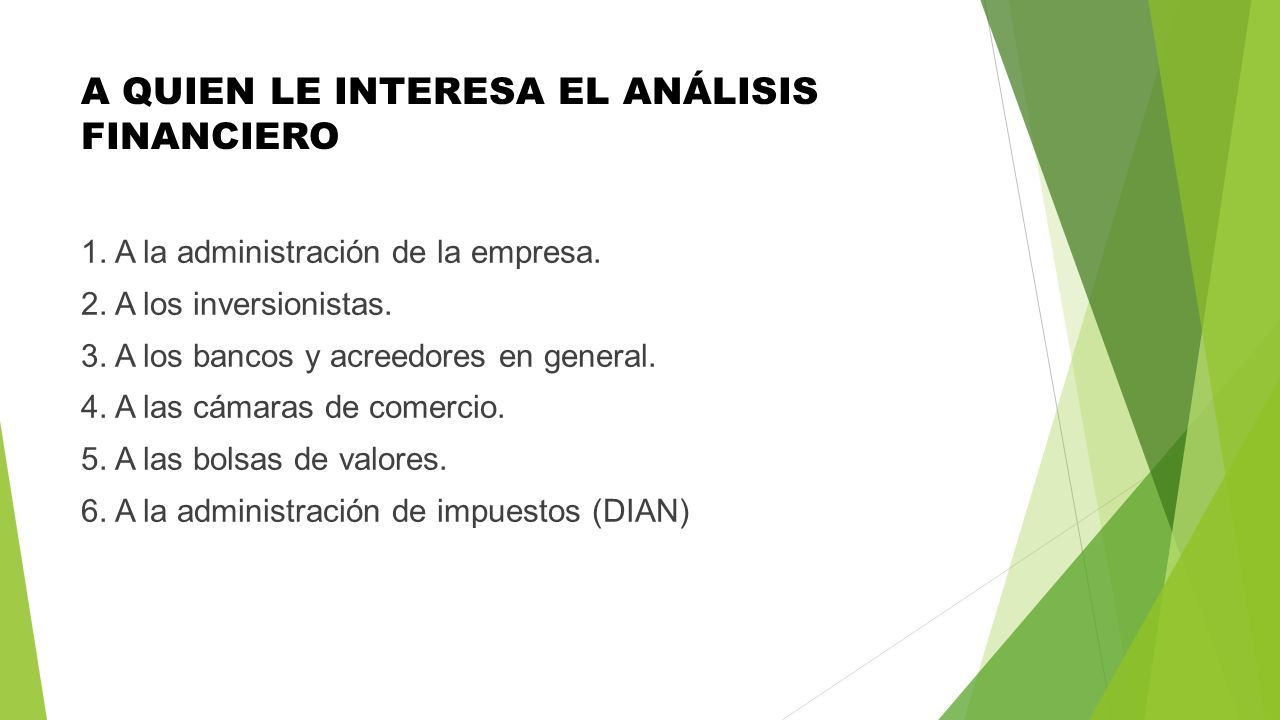 A QUIEN LE INTERESA EL ANÁLISIS FINANCIERO

1. A la administración de la empresa.
2. A los inversionistas.
3. A los bancos y acreedores en general.
4. A las cámaras de comercio.
5. A las bolsas de valores.
6. A la administración de impuestos (DIAN)